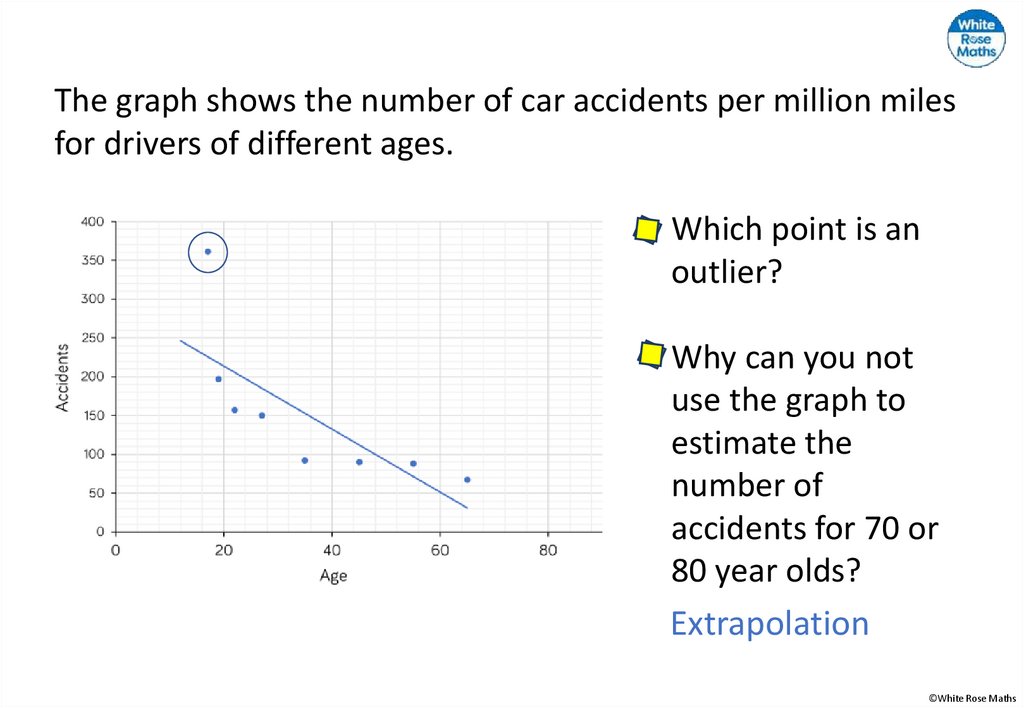 White Rose Maths

The graph shows the number of car accidents per million miles for drivers of different ages.

400
350
300
250
200
150
100
50
0
Accidents
0
20
40
60
80
Age

Which point is an outlier?

Why can you not use the graph to estimate the number of accidents for 70 or 80 year olds?

Extrapolation

©White Rose Maths